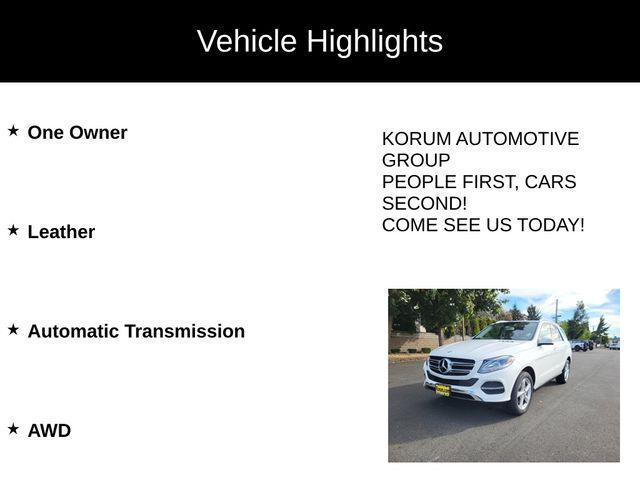 Vehicle Highlights

★ One Owner

★ Leather

★ Automatic Transmission

★ AWD

KORUM AUTOMOTIVE GROUP
PEOPLE FIRST, CARS SECOND!
COME SEE US TODAY!